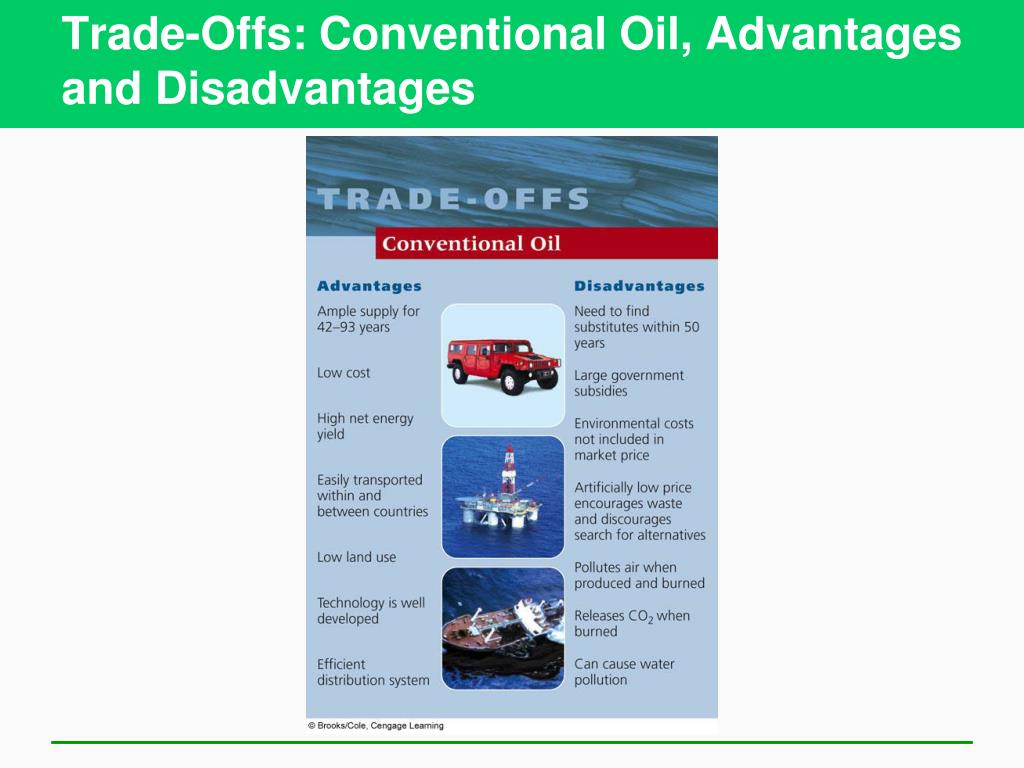 Trade-Offs: Conventional Oil, Advantages and Disadvantages

TRADE-OFFS

Conventional Oil

Advantages

Ample supply for 42–93 years

Low cost

High net energy yield

Easily transported within and between countries

Low land use

Technology is well developed

Efficient distribution system

Disadvantages

Need to find substitutes within 50 years

Large government subsidies

Environmental costs not included in market price

Artificially low price encourages waste and discourages search for alternatives

Pollutes air when produced and burned

Releases $CO_2$ when burned

Can cause water pollution

© Brooks/Cole, Cengage Learning